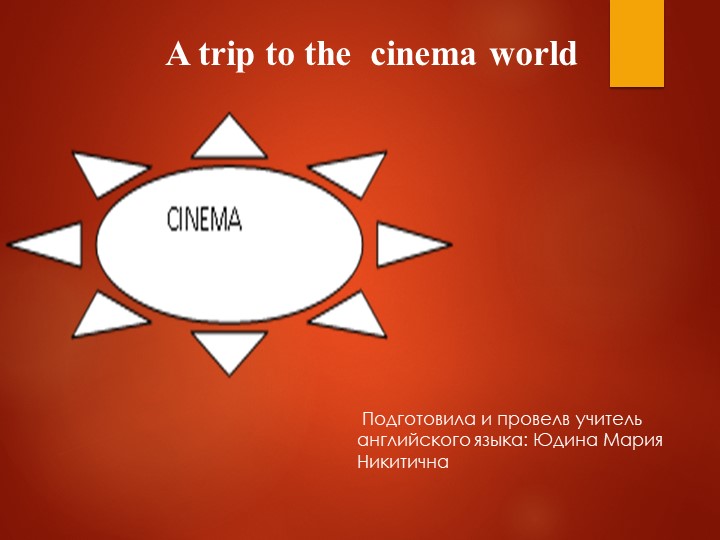 A trip to the cinema world

CINEMA

Подготовила и провелв учитель английского языка: Юдина Мария Никитична